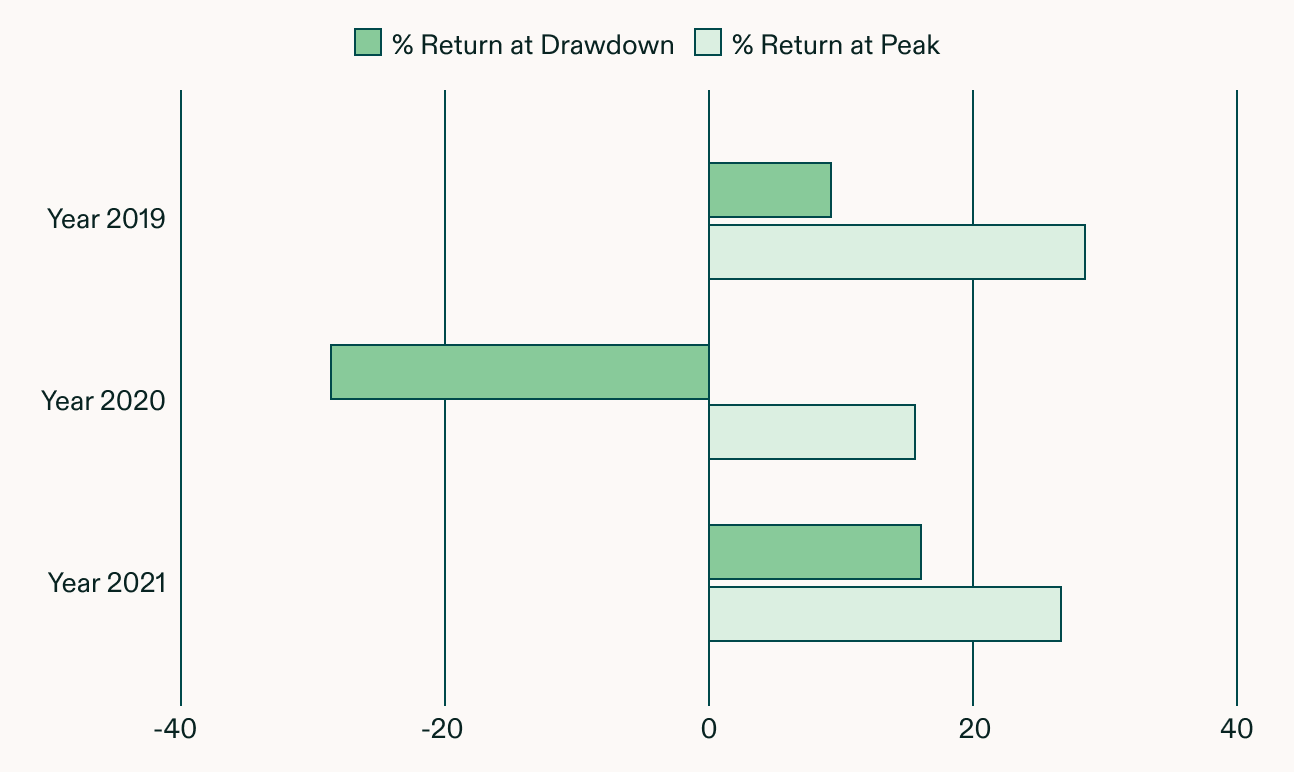 % Return at Drawdown % Return at Peak

Year 2019
Year 2020
Year 2021

-40 -20 0 20 40